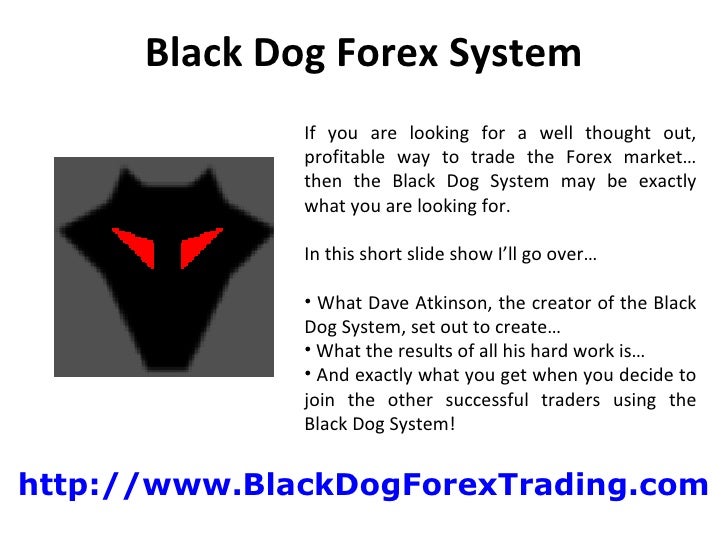 Black Dog Forex System

If you are looking for a well thought out, profitable way to trade the Forex market… then the Black Dog System may be exactly what you are looking for.

In this short slide show I'll go over…

• What Dave Atkinson, the creator of the Black Dog System, set out to create…
• What the results of all his hard work is…
• And exactly what you get when you decide to join the other successful traders using the Black Dog System!

http://www.BlackDogForexTrading.com